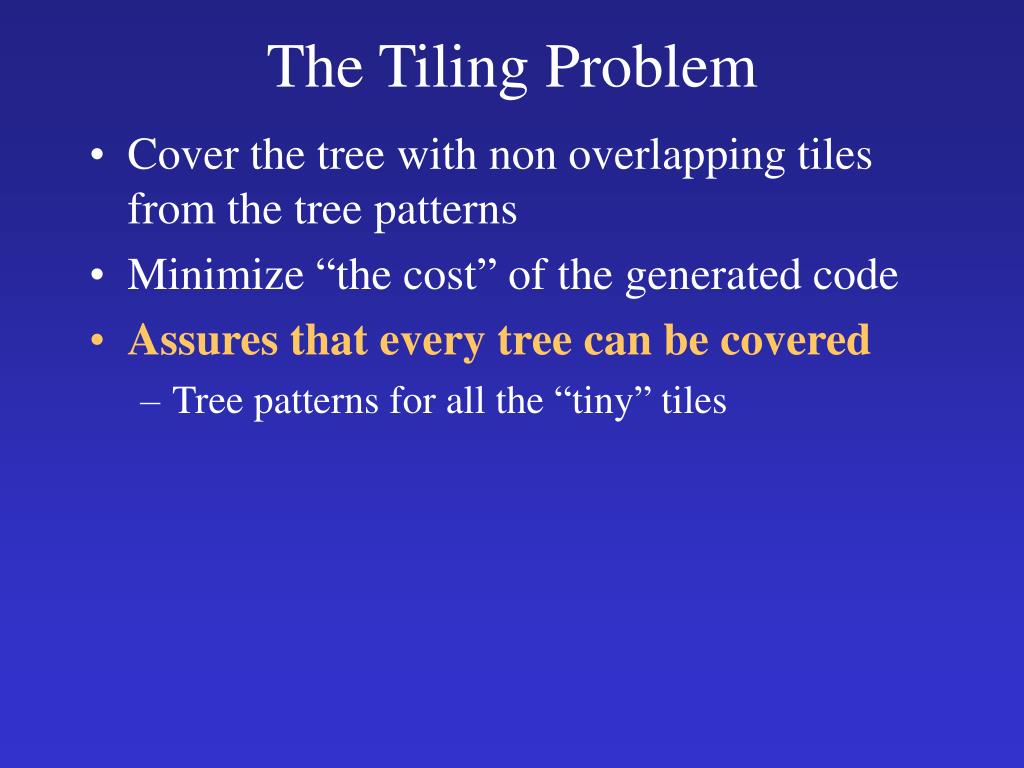 The Tiling Problem

• Cover the tree with non overlapping tiles from the tree patterns
• Minimize “the cost” of the generated code
• Assures that every tree can be covered
– Tree patterns for all the “tiny” tiles